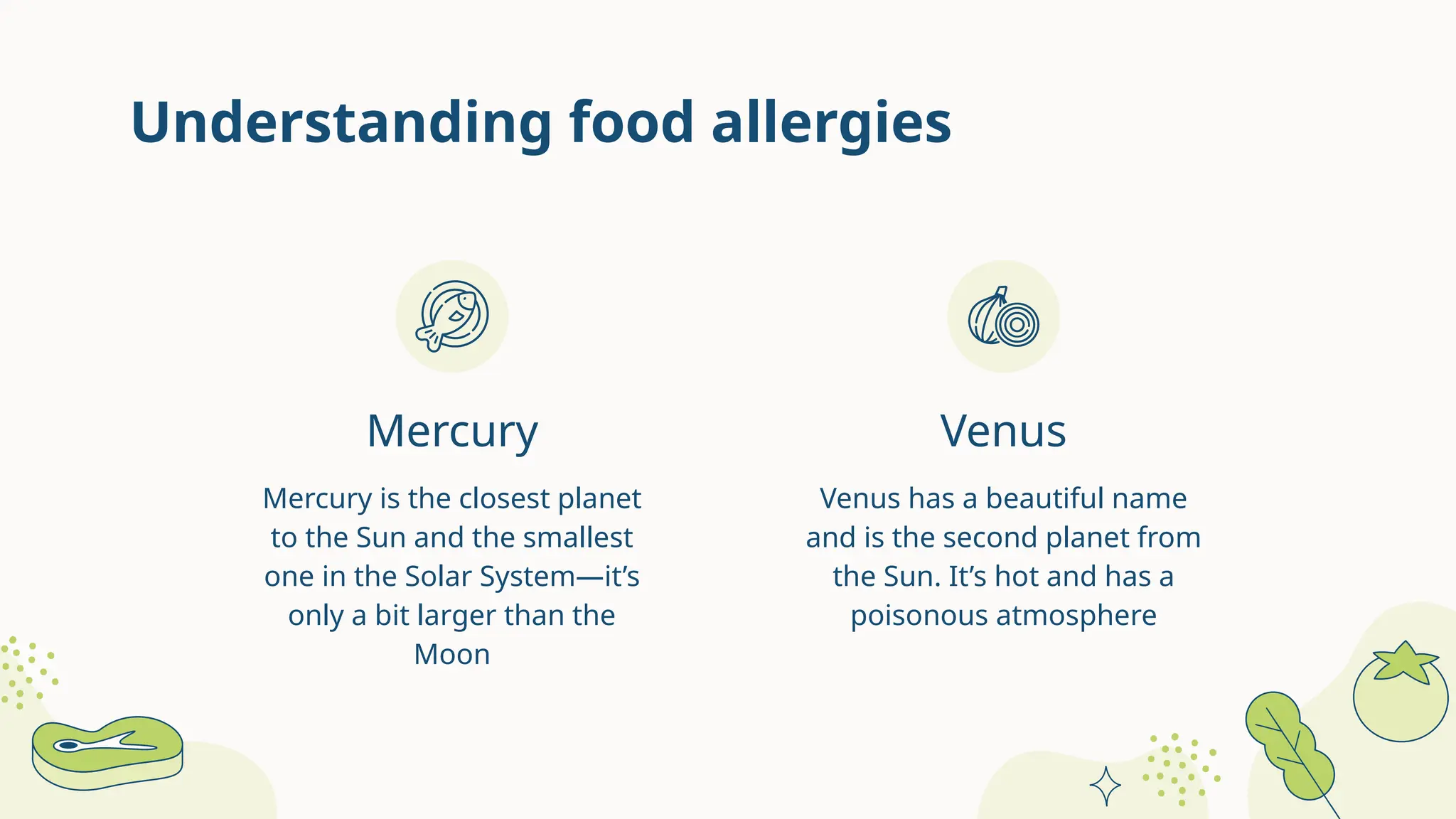 Understanding food allergies

Mercury

Mercury is the closest planet to the Sun and the smallest one in the Solar System—it's only a bit larger than the Moon

Venus

Venus has a beautiful name and is the second planet from the Sun. It's hot and has a poisonous atmosphere